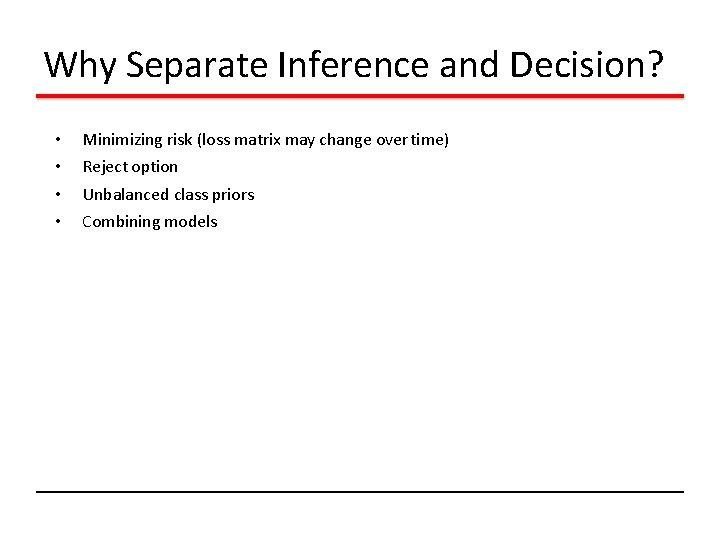 Why Separate Inference and Decision?

• Minimizing risk (loss matrix may change over time)
• Reject option
• Unbalanced class priors
• Combining models